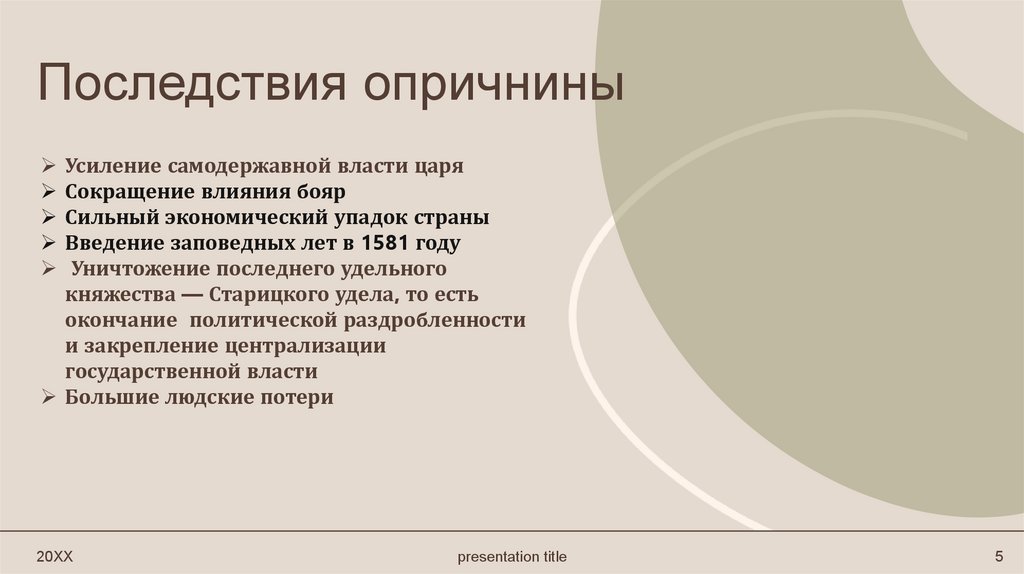 Последствия опричнины

➢ Усиление самодержавной власти царя
➢ Сокращение влияния бояр
➢ Сильный экономический упадок страны
➢ Введение заповедных лет в 1581 году
➢ Уничтожение последнего удельного княжества — Старицкого удела, то есть окончание политической раздробленности и закрепление централизации государственной власти
➢ Большие людские потери

20XX

presentation title

5